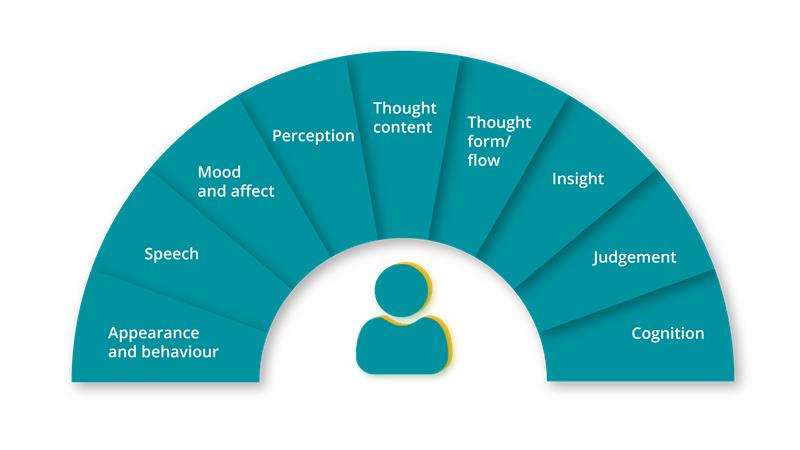 Appearance and behaviour

Speech

Mood and affect

Perception

Thought content

Thought form/ flow

Insight

Judgement

Cognition